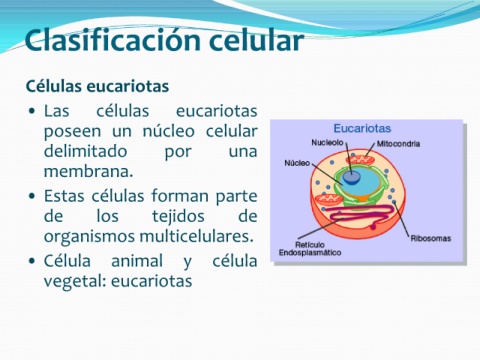 Clasificación celular

Células eucariotas

• Las células eucariotas poseen un núcleo celular delimitado por una membrana.

• Estas células forman parte de los tejidos de organismos multicelulares.

• Célula animal y célula vegetal: eucariotas

Eucariotas

Nucleolo

Mitocondria

Núcleo

Ribosomas

Retículo Endosplasmático